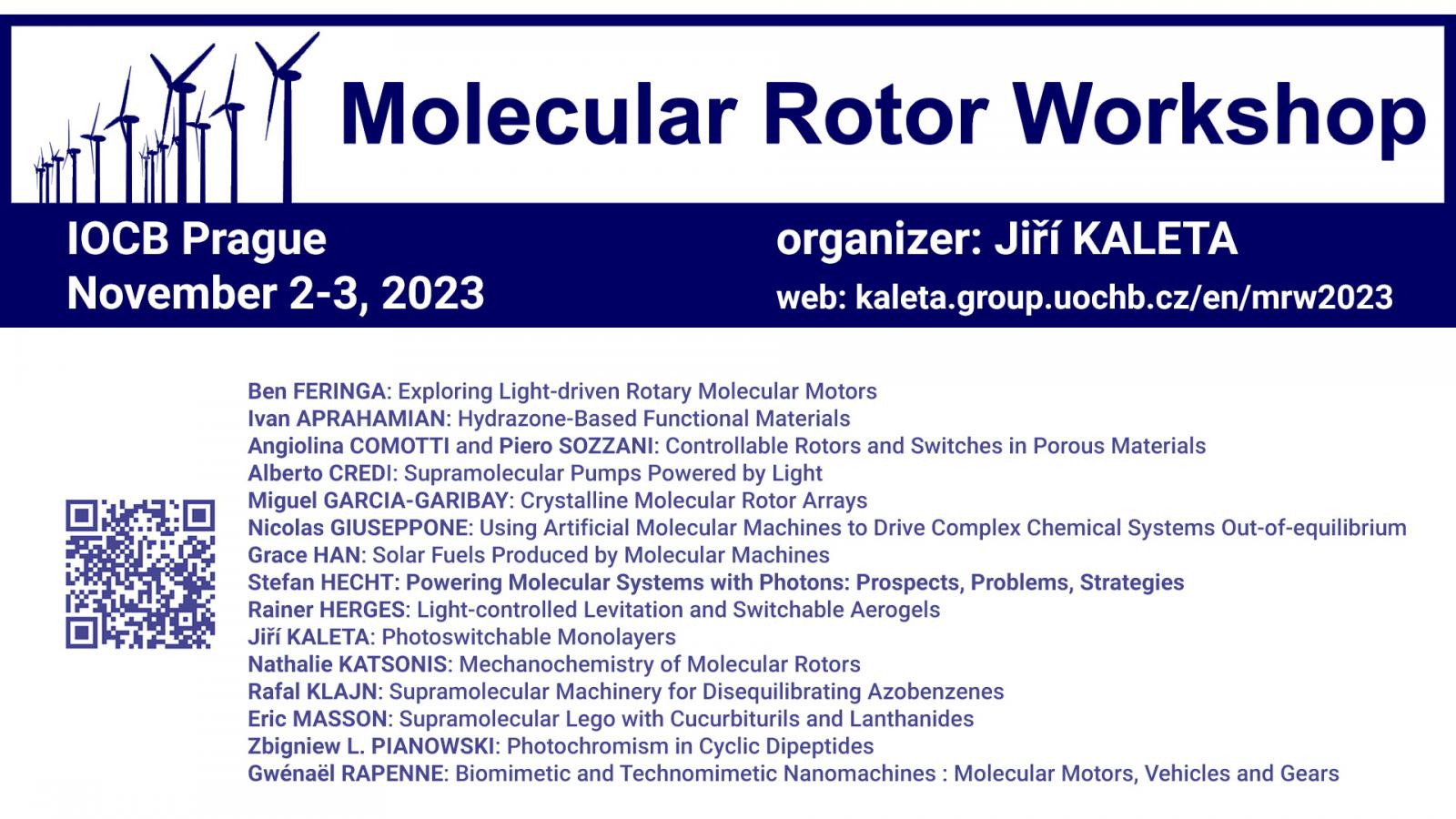 Molecular Rotor Workshop

IOCB Prague
November 2-3, 2023

organizer: Jiří KALETA
web: kaleta.group.uochb.cz/en/mrw2023

Ben FERINGA: Exploring Light-driven Rotary Molecular Motors
Ivan APRAHAMIAN: Hydrazone-Based Functional Materials
Angiolina COMOTTI and Piero SOZZANI: Controllable Rotors and Switches in Porous Materials
Alberto CREDI: Supramolecular Pumps Powered by Light
Miguel GARCIA-GARIBAY: Crystalline Molecular Rotor Arrays
Nicolas GIUSEPPONE: Using Artificial Molecular Machines to Drive Complex Chemical Systems Out-of-equilibrium
Grace HAN: Solar Fuels Produced by Molecular Machines
Stefan HECHT: Powering Molecular Systems with Photons: Prospects, Problems, Strategies
Rainer HERGES: Light-controlled Levitation and Switchable Aerogels
Jiří KALETA: Photoswitchable Monolayers
Nathalie KATSONIS: Mechanochemistry of Molecular Rotors
Rafal KLAJN: Supramolecular Machinery for Disequilibrating Azobenzenes
Eric MASSON: Supramolecular Lego with Cucurbiturils and Lanthanides
Zbigniew L. PIANOWSKI: Photochromism in Cyclic Dipeptides
Gwénaël RAPENNE: Biomimetic and Technomimetic Nanomachines : Molecular Motors, Vehicles and Gears